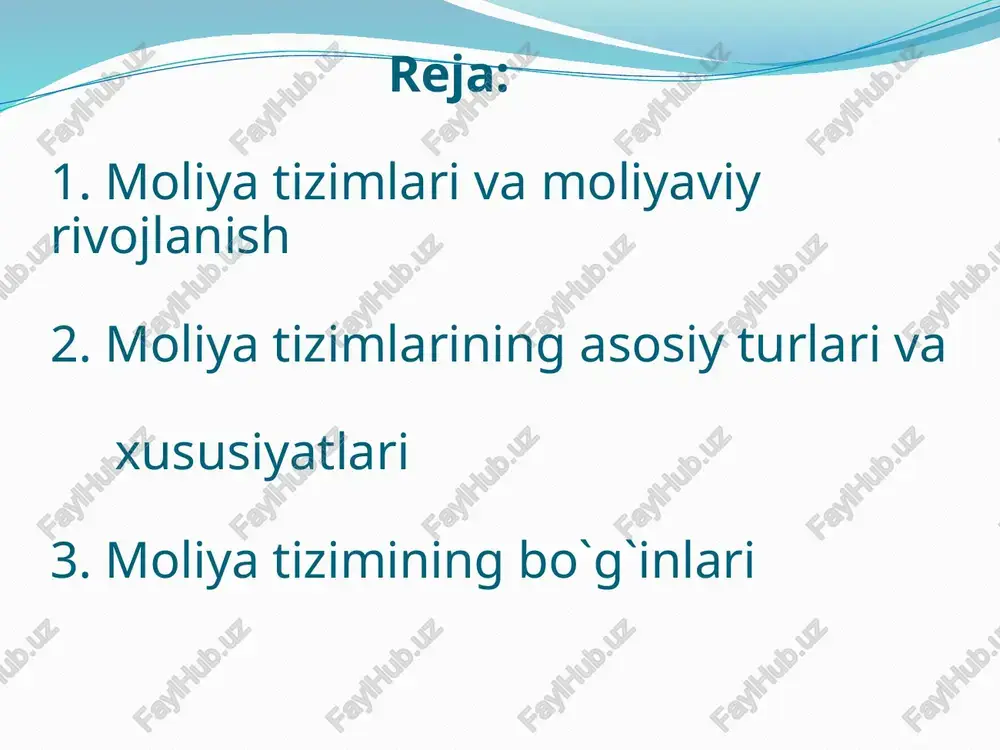 Reja:

1. Moliya tizimlari va moliyaviy rivojlanish

2. Moliya tizimlarining asosiy turlari va

xususiyatlari

3. Moliya tizimining bo`g`inlari

FaylHub.uz